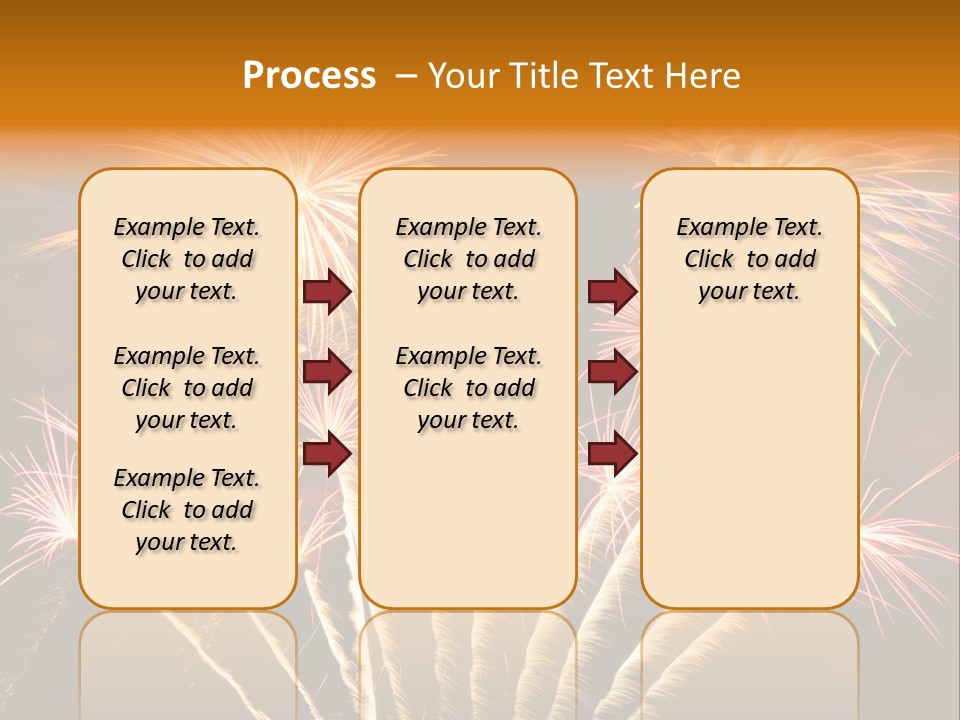 Process – Your Title Text Here

Example Text. Click to add your text.

Example Text. Click to add your text.

Example Text. Click to add your text.

Example Text. Click to add your text.

Example Text. Click to add your text.

Example Text. Click to add your text.